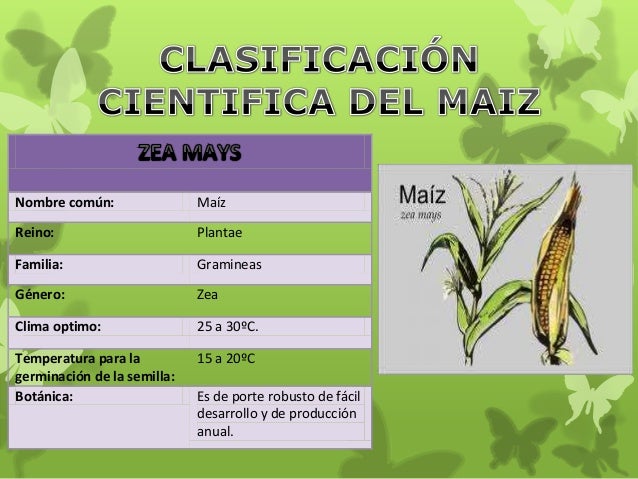 CLASIFICACIÓN CIENTIFICA DEL MAIZ

| ZEA MAYS | |
|---|---|
| Nombre común: | Maíz |
| Reino: | Plantae |
| Familia: | Gramineas |
| Género: | Zea |
| Clima optimo: | 25 a 30ºC. |
| Temperatura para la germinación de la semilla: | 15 a 20ºC |
| Botánica: | Es de porte robusto de fácil desarrollo y de producción anual. |

Maíz
zea mays